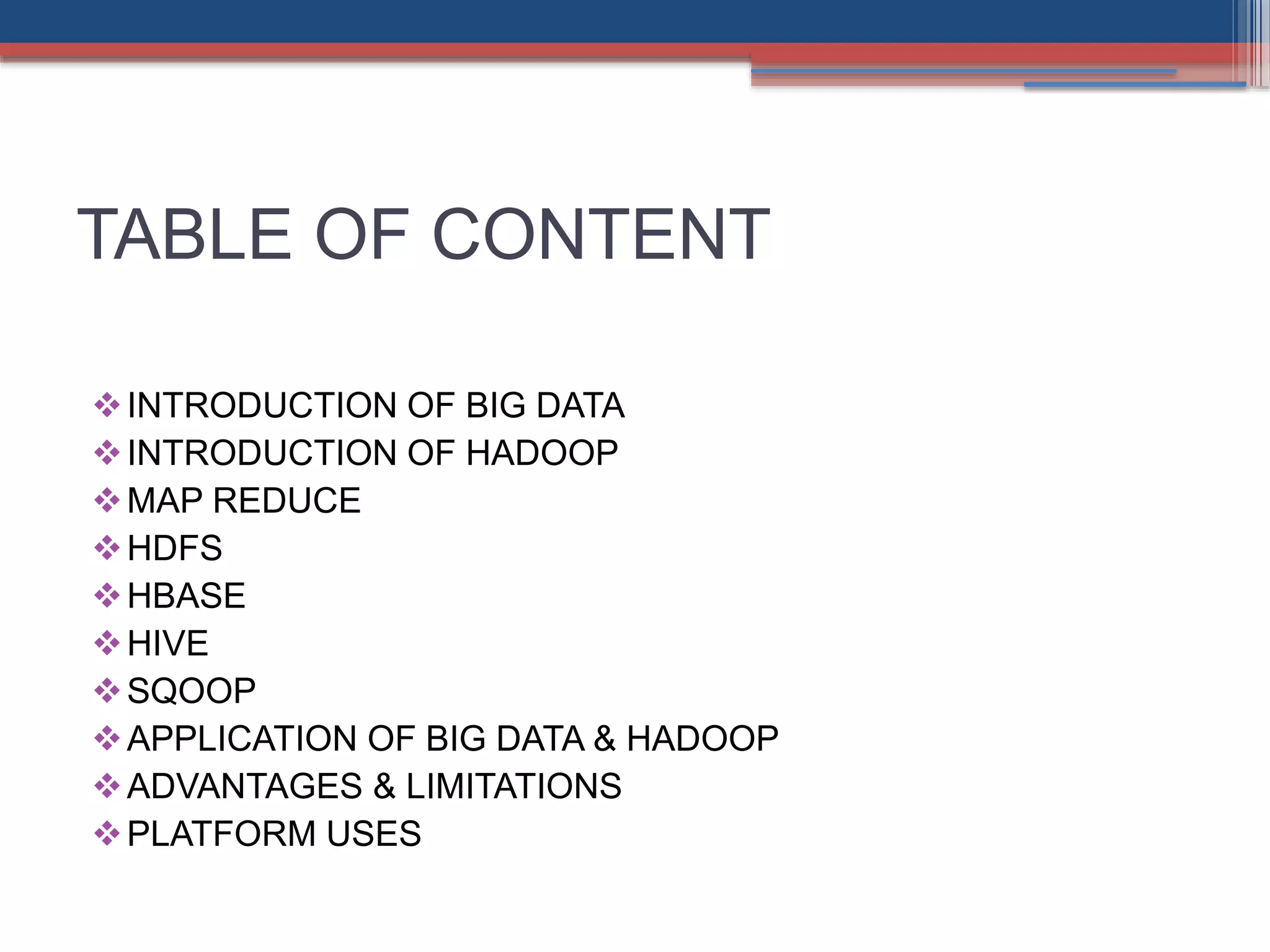 TABLE OF CONTENT

❖ INTRODUCTION OF BIG DATA
❖ INTRODUCTION OF HADOOP
❖ MAP REDUCE
❖ HDFS
❖ HBASE
❖ HIVE
❖ SQOOP
❖ APPLICATION OF BIG DATA & HADOOP
❖ ADVANTAGES & LIMITATIONS
❖ PLATFORM USES